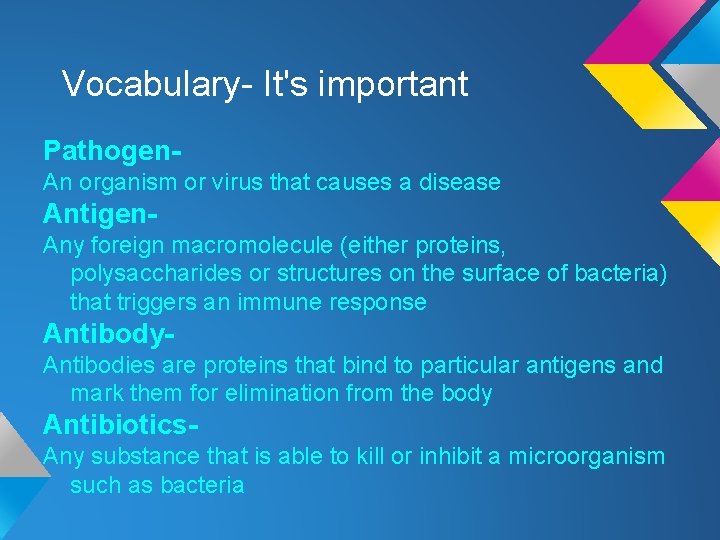 Vocabulary- It's important

Pathogen-

An organism or virus that causes a disease

Antigen-

Any foreign macromolecule (either proteins, polysaccharides or structures on the surface of bacteria) that triggers an immune response

Antibody-

Antibodies are proteins that bind to particular antigens and mark them for elimination from the body

Antibiotics-

Any substance that is able to kill or inhibit a microorganism such as bacteria